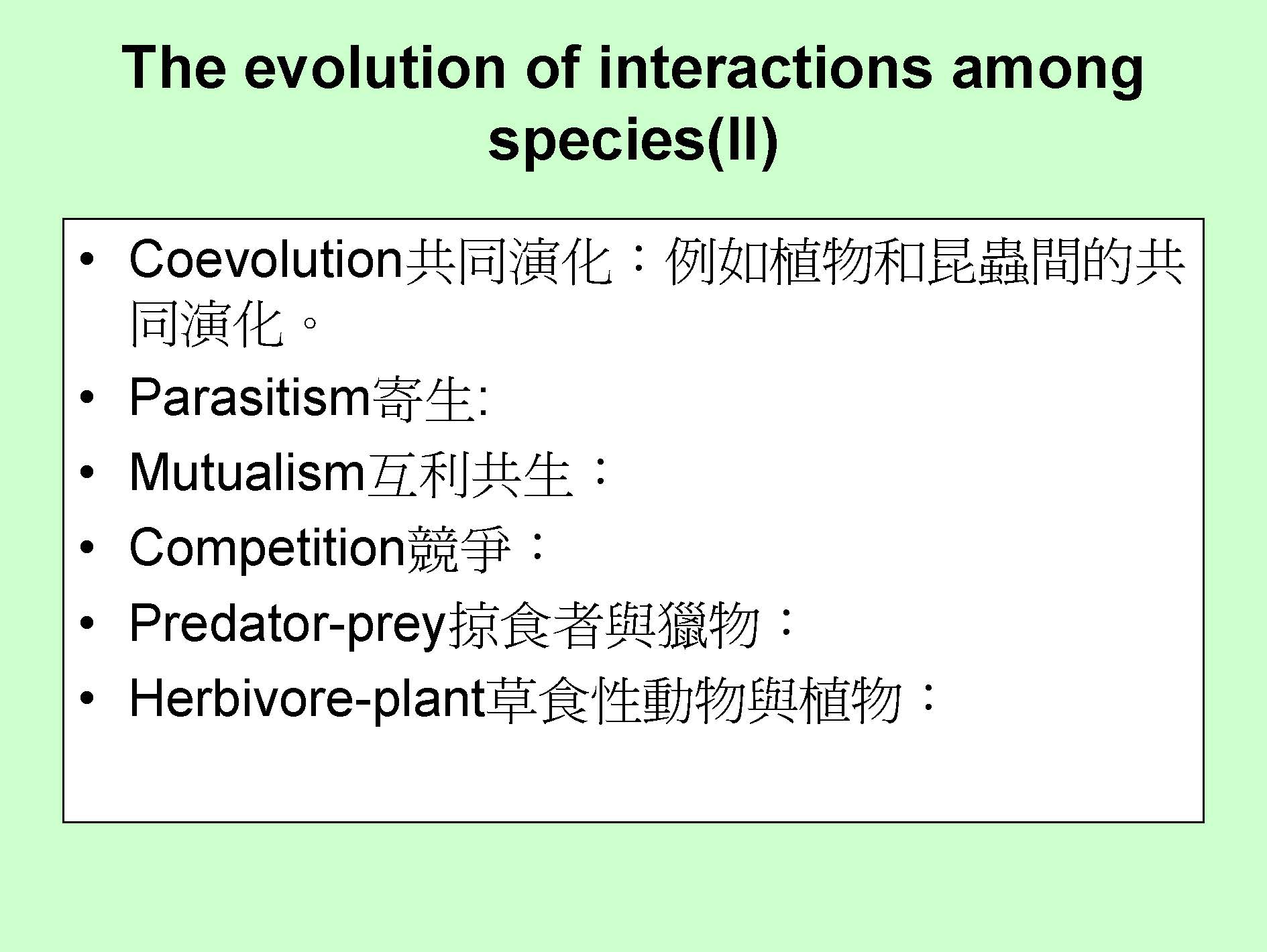 The evolution of interactions among species(II)

• Coevolution共同演化：例如植物和昆蟲間的共同演化。
• Parasitism寄生:
• Mutualism互利共生：
• Competition競爭：
• Predator-prey掠食者與獵物：
• Herbivore-plant草食性動物與植物：